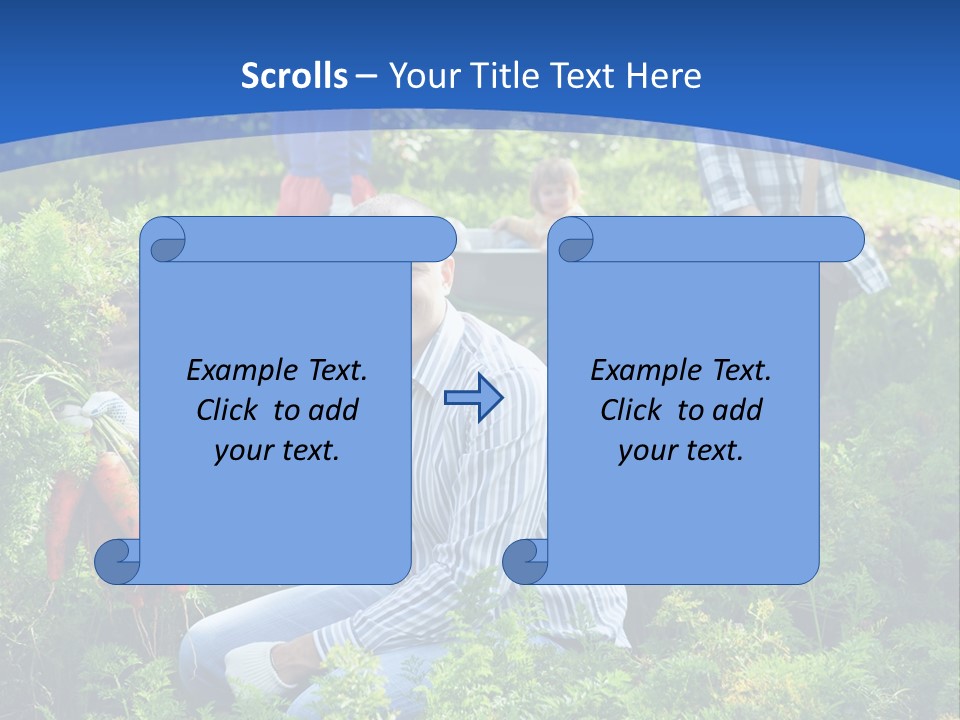 Scrolls – Your Title Text Here

Example Text. Click to add your text.

Example Text. Click to add your text.